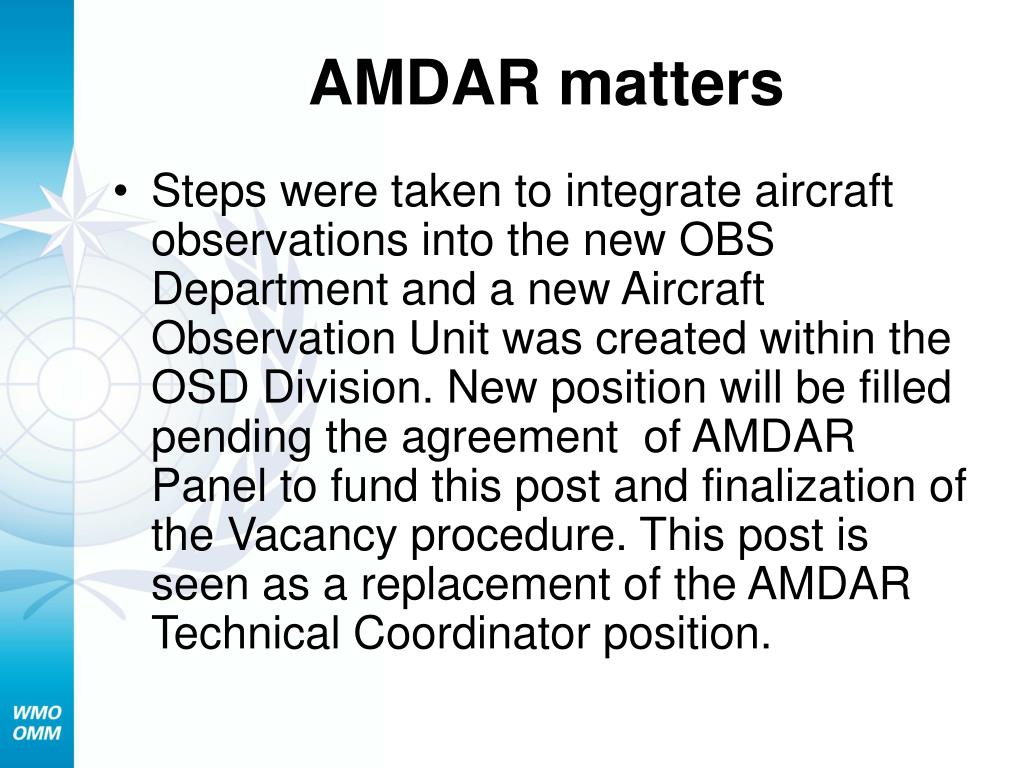 AMDAR matters

• Steps were taken to integrate aircraft observations into the new OBS Department and a new Aircraft Observation Unit was created within the OSD Division. New position will be filled pending the agreement of AMDAR Panel to fund this post and finalization of the Vacancy procedure. This post is seen as a replacement of the AMDAR Technical Coordinator position.

WMO
OMM